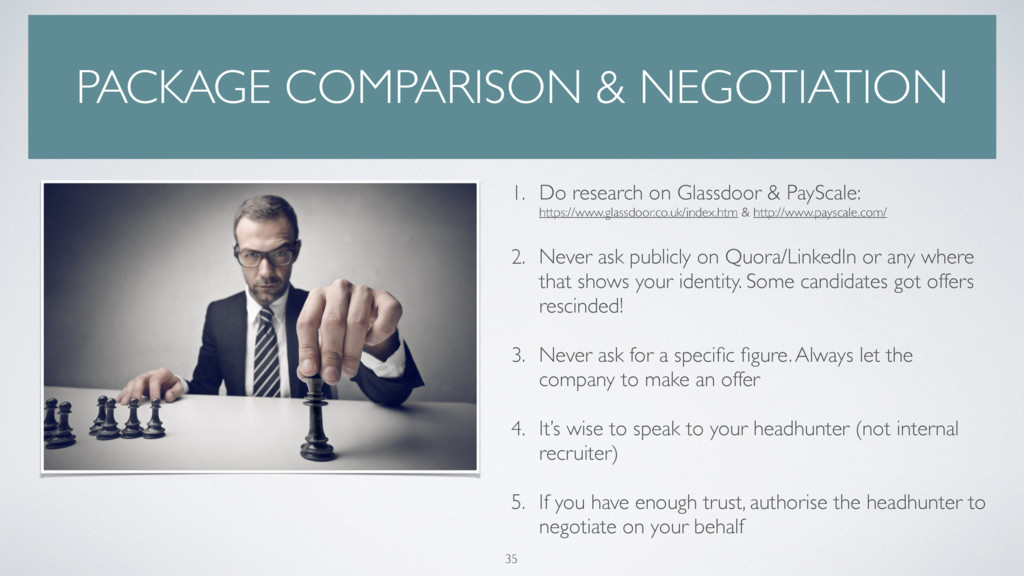 PACKAGE COMPARISON & NEGOTIATION

1. Do research on Glassdoor & PayScale: https://www.glassdoor.co.uk/index.htm & http://www.payscale.com/

2. Never ask publicly on Quora/LinkedIn or any where that shows your identity. Some candidates got offers rescinded!

3. Never ask for a specific figure. Always let the company to make an offer

4. It's wise to speak to your headhunter (not internal recruiter)

5. If you have enough trust, authorise the headhunter to negotiate on your behalf

35